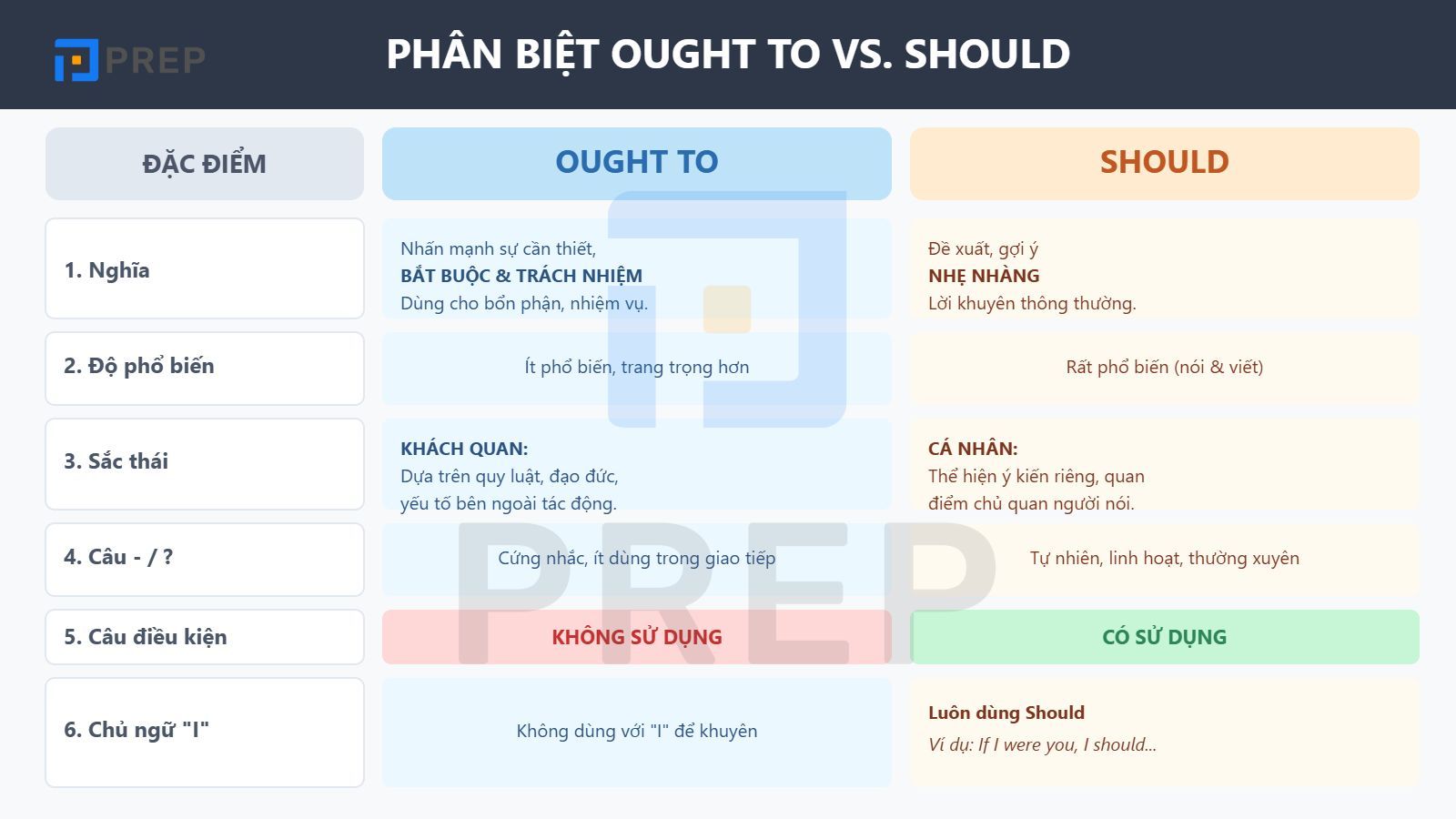 PREP

PHÂN BIỆT OUGHT TO VS. SHOULD

| ĐẶC ĐIỂM | OUGHT TO | SHOULD |
|---|---|---|
| 1. Nghĩa | Nhấn mạnh sự cần thiết, BẮT BUỘC & TRÁCH NHIỆM Dùng cho bổn phận, nhiệm vụ. | Đề xuất, gợi ý NHẸ NHÀNG Lời khuyên thông thường. |
| 2. Độ phổ biến | Ít phổ biến, trang trọng hơn | Rất phổ biến (nói & viết) |
| 3. Sắc thái | KHÁCH QUAN: Dựa trên quy luật, đạo đức, yếu tố bên ngoài tác động. | CÁ NHÂN: Thể hiện ý kiến riêng, quan điểm chủ quan người nói. |
| 4. Câu - / ? | Cứng nhắc, ít dùng trong giao tiếp | Tự nhiên, linh hoạt, thường xuyên |
| 5. Câu điều kiện | KHÔNG SỬ DỤNG | CÓ SỬ DỤNG |
| 6. Chủ ngữ "I" | Không dùng với "I" để khuyên | Luôn dùng Should Ví dụ: If I were you, I should... |

PREP